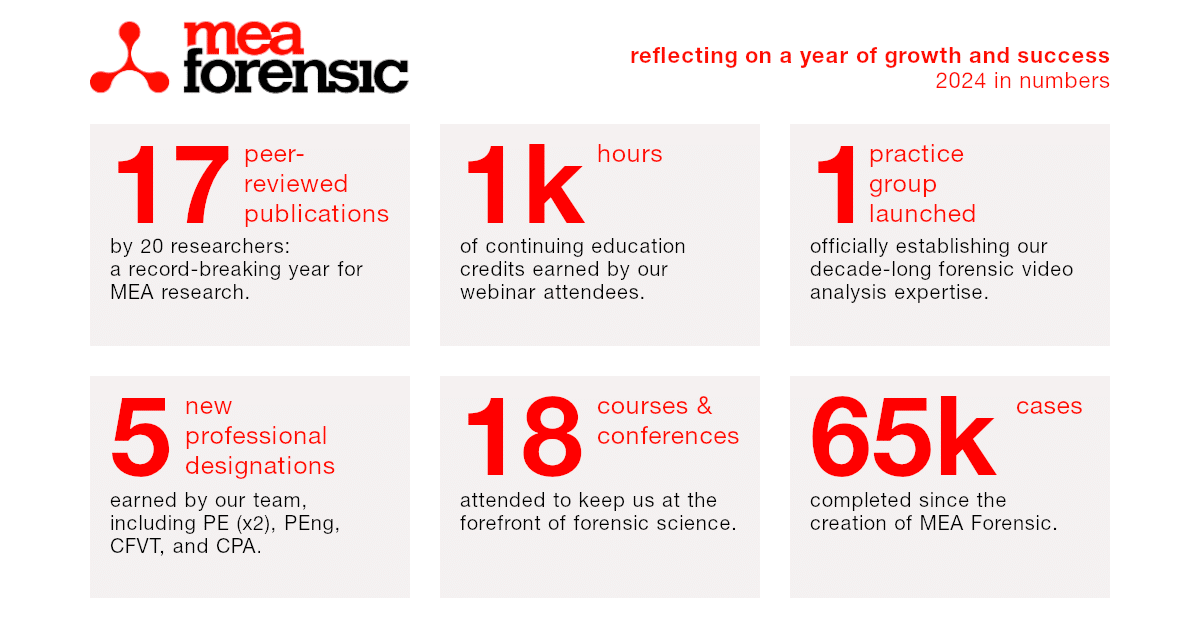 mea forensic

reflecting on a year of growth and success
2024 in numbers

17 peer-reviewed publications
by 20 researchers: a record-breaking year for MEA research.

1k hours
of continuing education credits earned by our webinar attendees.

1 practice group launched
officially establishing our decade-long forensic video analysis expertise.

5 new professional designations
earned by our team, including PE (x2), PEng, CFVT, and CPA.

18 courses & conferences
attended to keep us at the forefront of forensic science.

65k cases
completed since the creation of MEA Forensic.